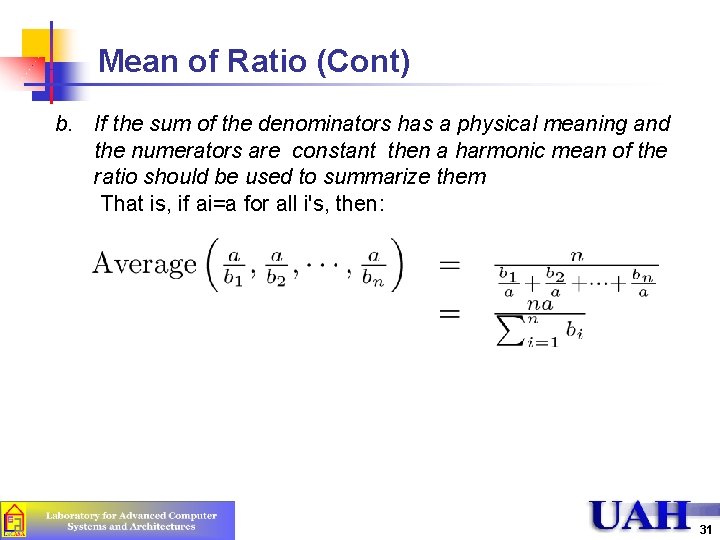 Mean of Ratio (Cont)

b. If the sum of the denominators has a physical meaning and the numerators are constant then a harmonic mean of the ratio should be used to summarize them
That is, if ai=a for all i's, then:

$\text{Average}\left(\frac{a}{b_1}, \frac{a}{b_2}, \cdots, \frac{a}{b_n}\right) = \frac{n}{\frac{b_1}{a} + \frac{b_2}{a} + \cdots + \frac{b_n}{a}}$
$= \frac{na}{\sum_{i=1}^{n} b_i}$

Laboratory for Advanced Computer Systems and Architectures

UAH

31